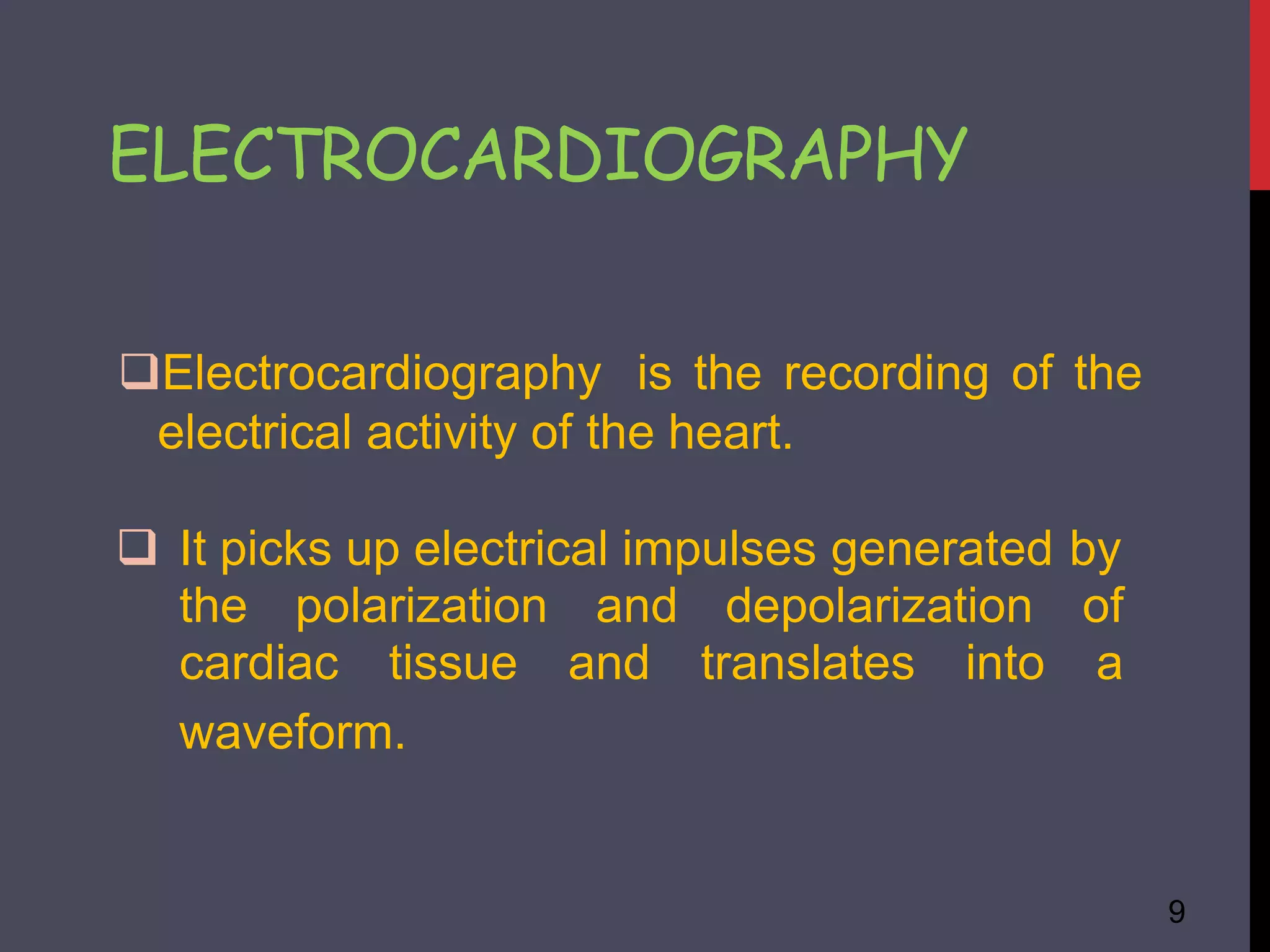 ELECTROCARDIOGRAPHY

❑Electrocardiography is the recording of the electrical activity of the heart.

❑ It picks up electrical impulses generated by the polarization and depolarization of cardiac tissue and translates into a waveform.

9